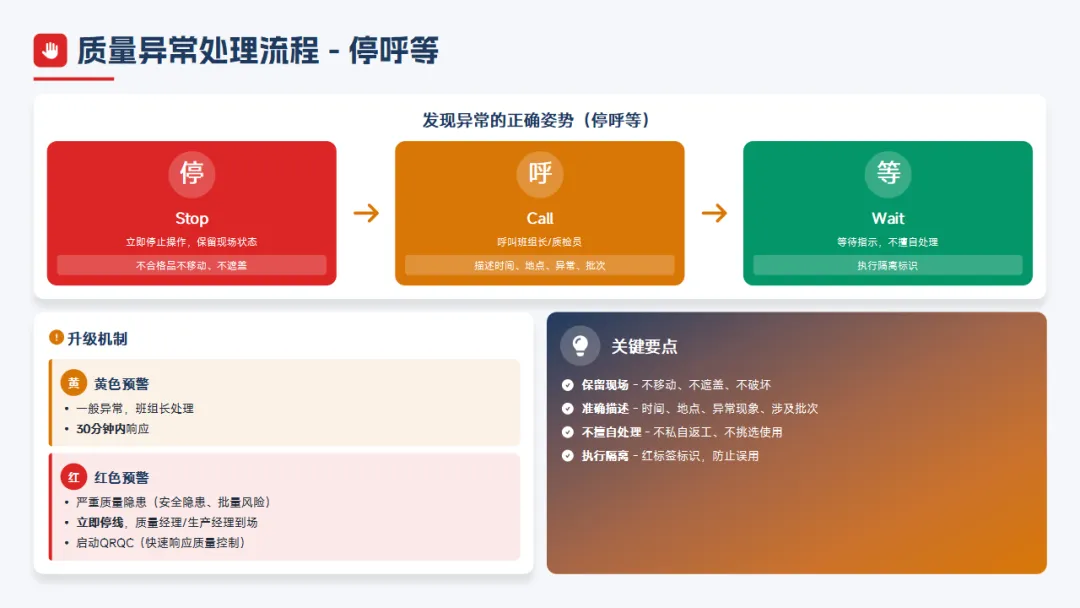 质量异常处理流程 - 停呼等

发现异常的正确姿势（停呼等）

停
Stop
立即停止操作，保留现场状态
不合格品不移动、不遮盖

呼
Call
呼叫班组长/质检员
描述时间、地点、异常、批次

等
Wait
等待指示，不擅自处理
执行隔离标识

升级机制

黄
黄色预警
• 一般异常，班组长处理
• 30分钟内响应

红
红色预警
• 严重质量隐患（安全隐患、批量风险）
• 立即停线，质量经理/生产经理到场
• 启动QRQC（快速响应质量控制）

关键要点
保留现场 - 不移动、不遮盖、不破坏
准确描述 - 时间、地点、异常现象、涉及批次
不擅自处理 - 不私自返工、不挑选使用
执行隔离 - 红标签标识，防止误用